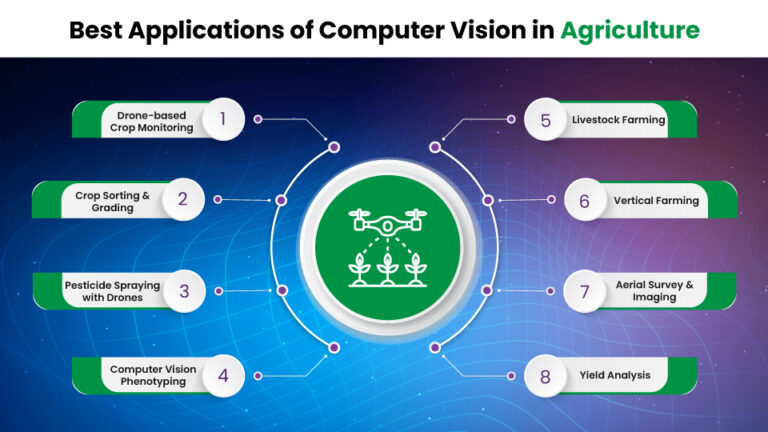 Best Applications of Computer Vision in Agriculture

Drone-based Crop Monitoring 1

Crop Sorting & Grading 2

Pesticide Spraying with Drones 3

Computer Vision Phenotyping 4

5 Livestock Farming

6 Vertical Farming

7 Aerial Survey & Imaging

8 Yield Analysis